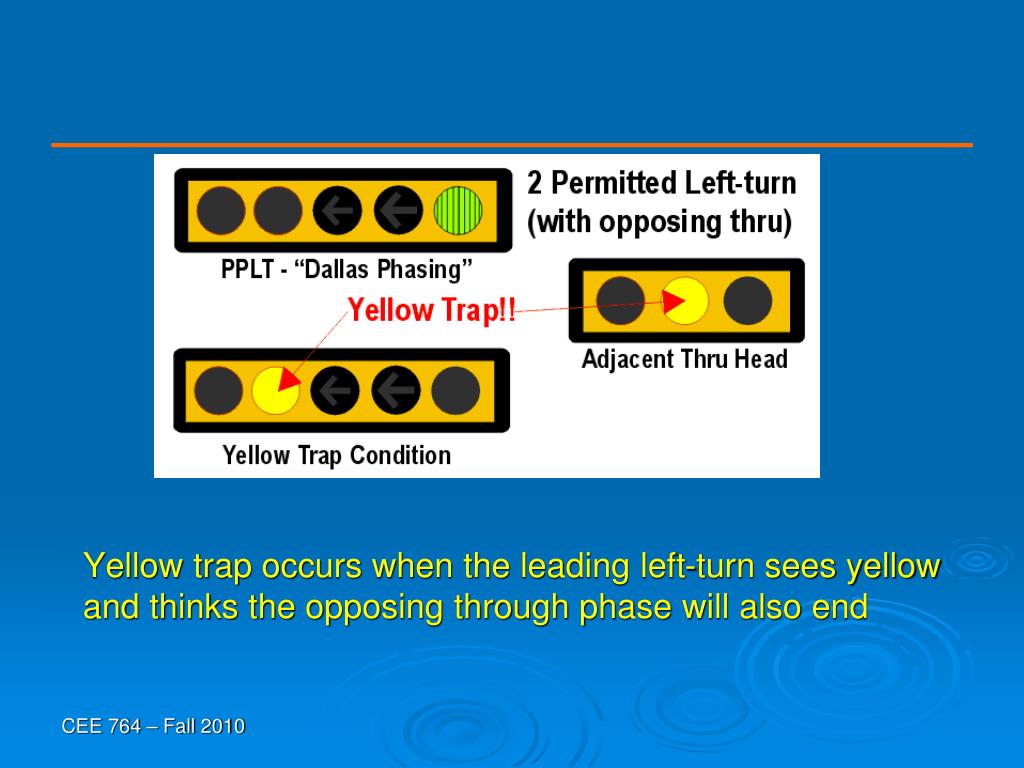 2 Permitted Left-turn (with opposing thru)

PPLT - “Dallas Phasing”

Yellow Trap!!

Adjacent Thru Head

Yellow Trap Condition

Yellow trap occurs when the leading left-turn sees yellow and thinks the opposing through phase will also end

CEE 764 – Fall 2010